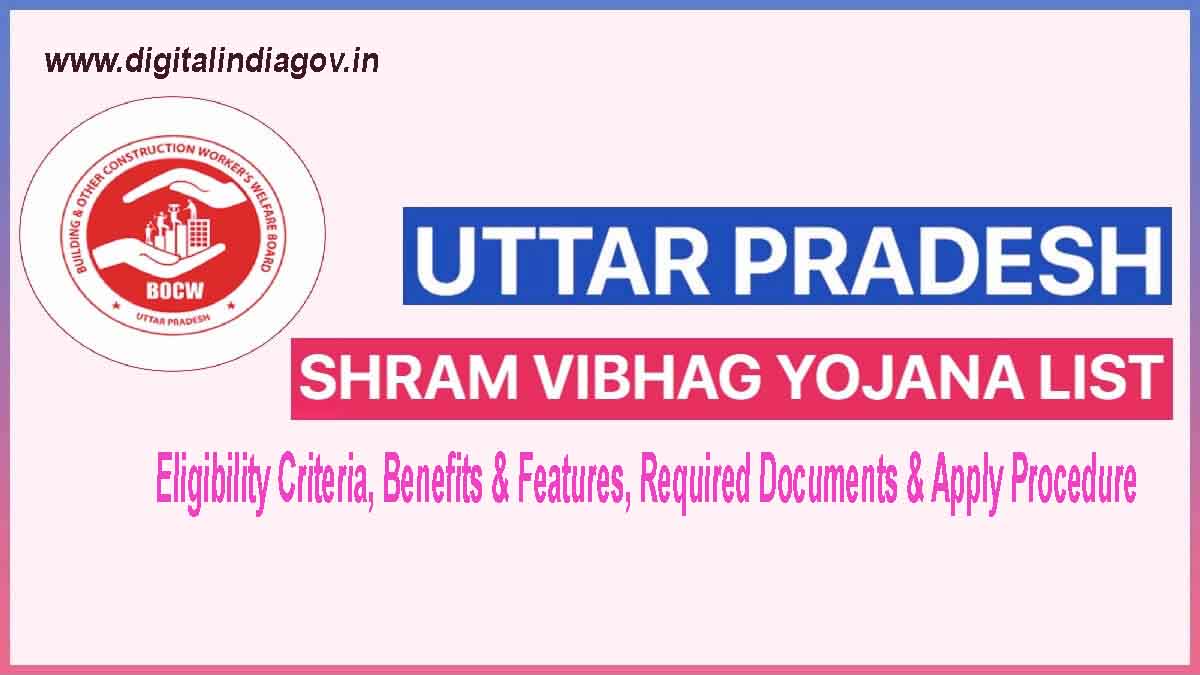 www.digitalindiagov.in

BUILDING & OTHER CONSTRUCTION WORKER'S WELFARE BOARD

BOCW

UTTAR PRADESH

UTTAR PRADESH

SHRAM VIBHAG YOJANA LIST

Eligibility Criteria, Benefits & Features, Required Documents & Apply Procedure